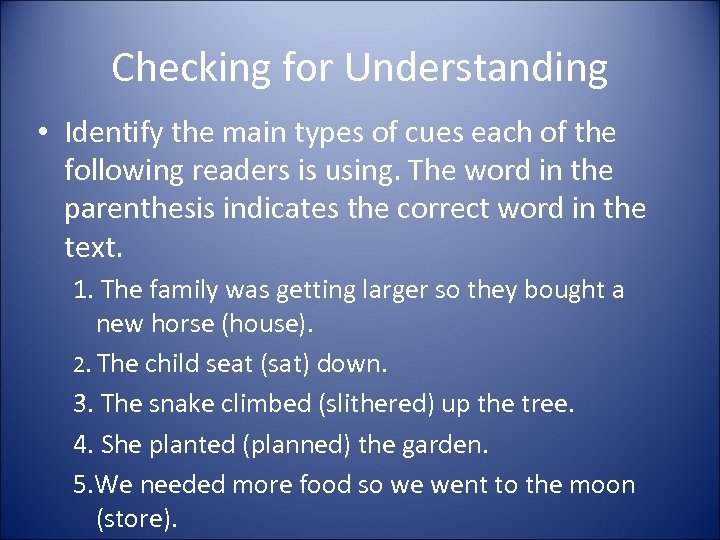 Checking for Understanding

• Identify the main types of cues each of the following readers is using. The word in the parenthesis indicates the correct word in the text.

1. The family was getting larger so they bought a new horse (house).

2. The child seat (sat) down.

3. The snake climbed (slithered) up the tree.

4. She planted (planned) the garden.

5.We needed more food so we went to the moon (store).